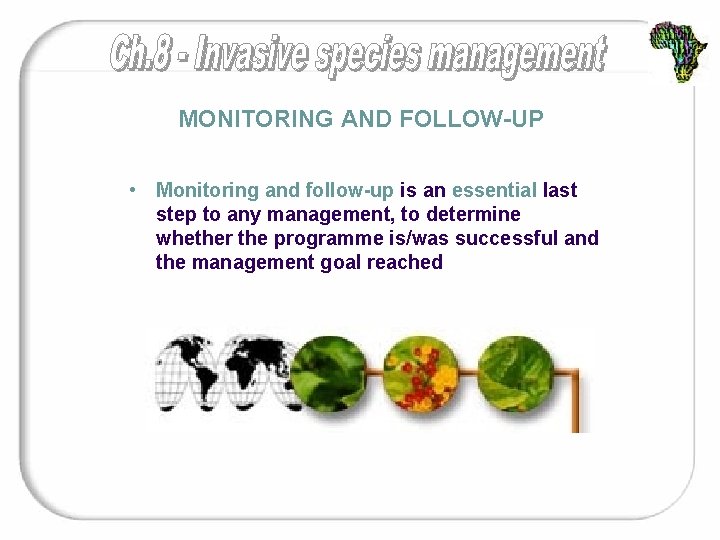 Ch.8 - Invasive species management

MONITORING AND FOLLOW-UP

• Monitoring and follow-up is an essential last step to any management, to determine whether the programme is/was successful and the management goal reached